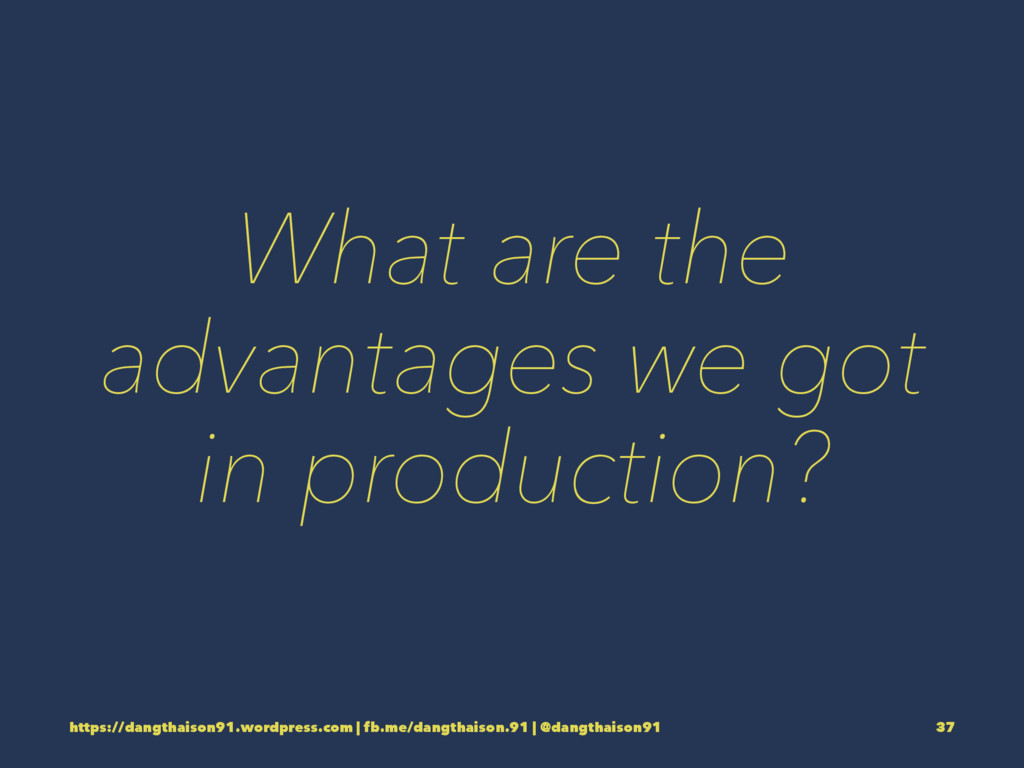 What are the advantages we got in production?

https://dangthaison91.wordpress.com | fb.me/dangthaison.91 | @dangthaison91

37